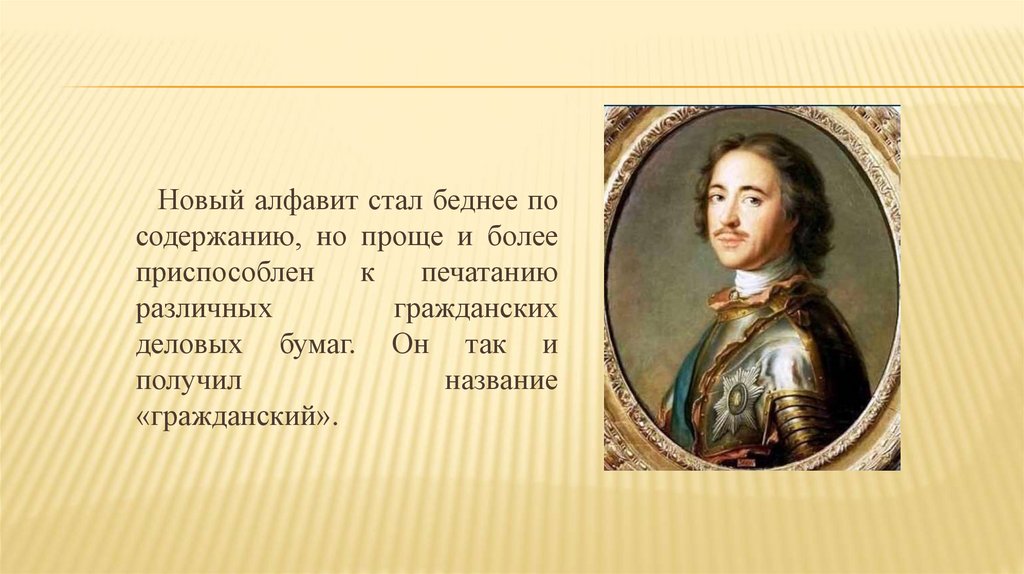 Новый алфавит стал беднее по содержанию, но проще и более приспособлен к печатанию различных гражданских деловых бумаг. Он так и получил название «гражданский».